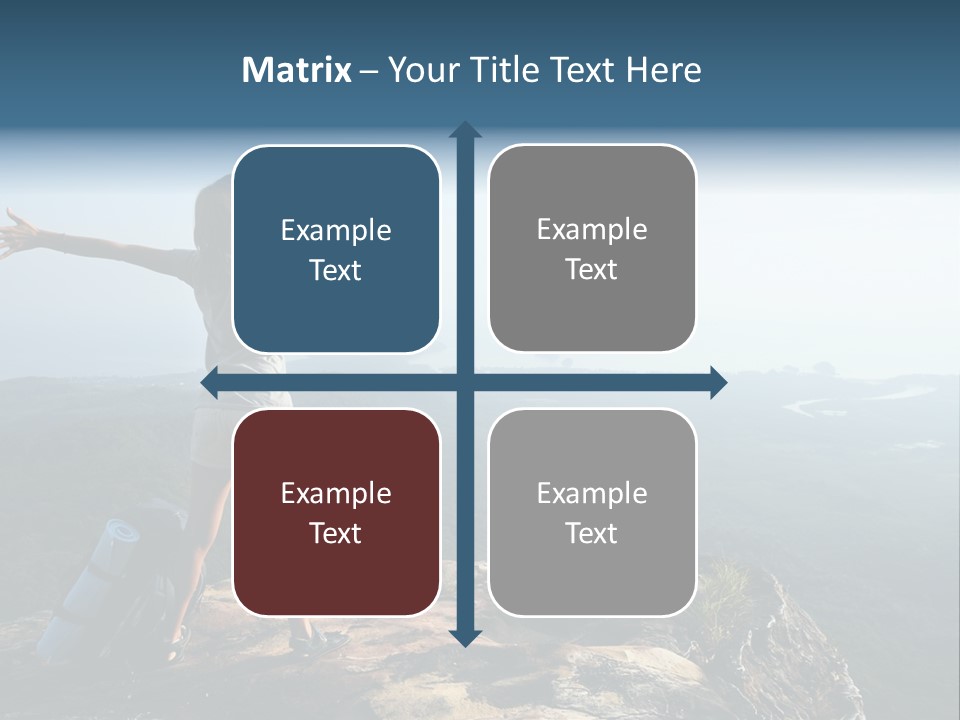 Matrix – Your Title Text Here

Example Text

Example Text

Example Text

Example Text